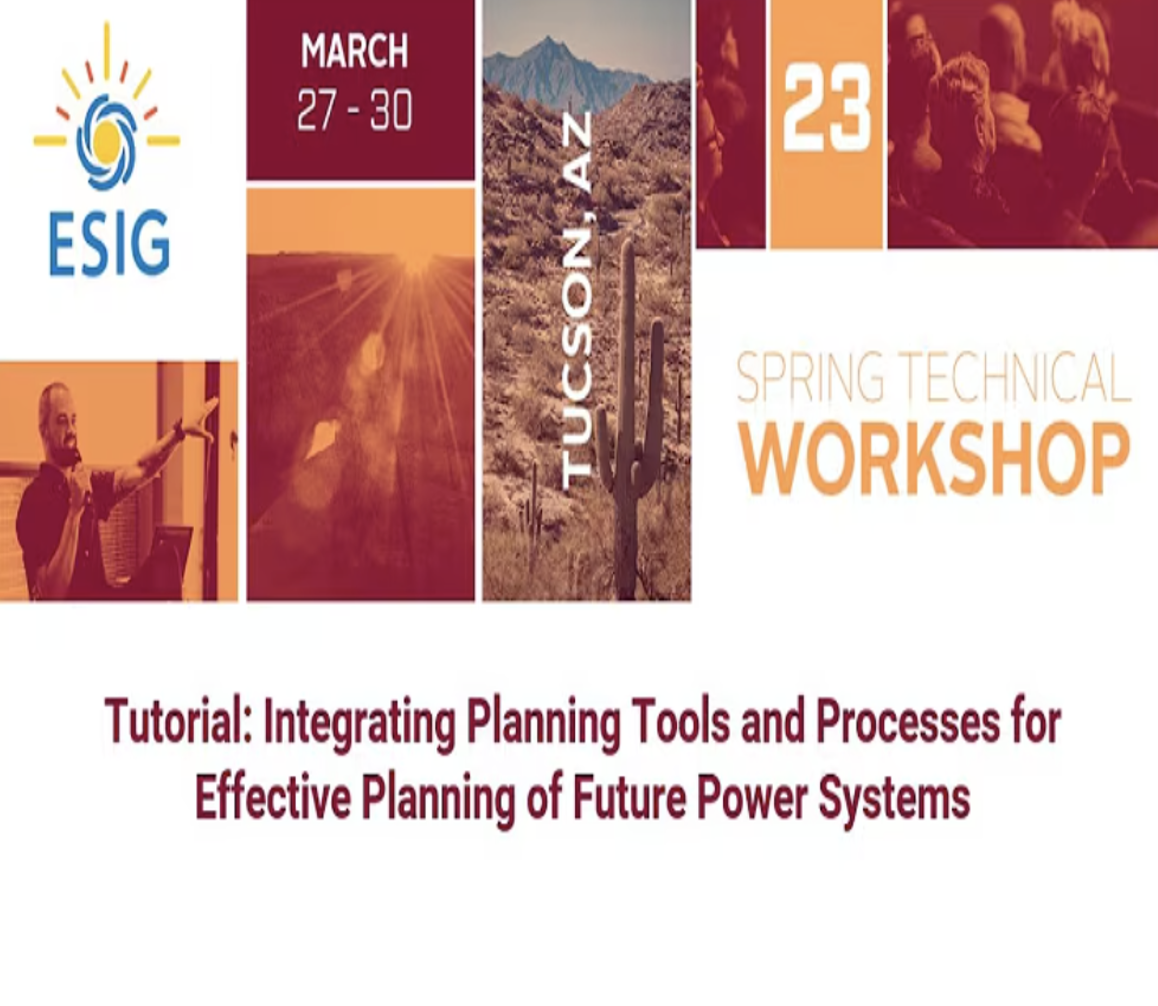 ESIG

MARCH
27 - 30

TUCSON, AZ

23

SPRING TECHNICAL
WORKSHOP

Tutorial: Integrating Planning Tools and Processes for Effective Planning of Future Power Systems